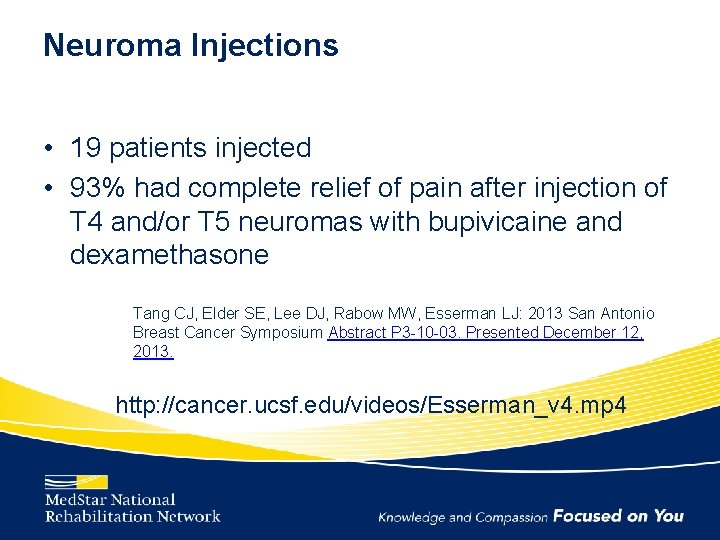 Neuroma Injections

• 19 patients injected
• 93% had complete relief of pain after injection of T4 and/or T5 neuromas with bupivicaine and dexamethasone

Tang CJ, Elder SE, Lee DJ, Rabow MW, Esserman LJ: 2013 San Antonio Breast Cancer Symposium Abstract P3-10-03. Presented December 12, 2013.

http://cancer.ucsf.edu/videos/Esserman_v4.mp4

MedStar National Rehabilitation Network

Knowledge and Compassion Focused on You